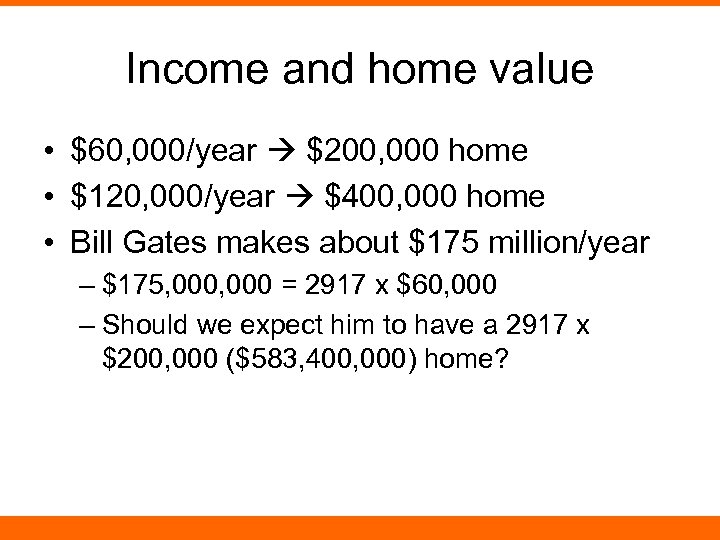 Income and home value

• \$60,000/year → \$200,000 home
• \$120,000/year → \$400,000 home
• Bill Gates makes about \$175 million/year
– \$175,000,000 = 2917 x \$60,000
– Should we expect him to have a 2917 x \$200,000 (\$583,400,000) home?